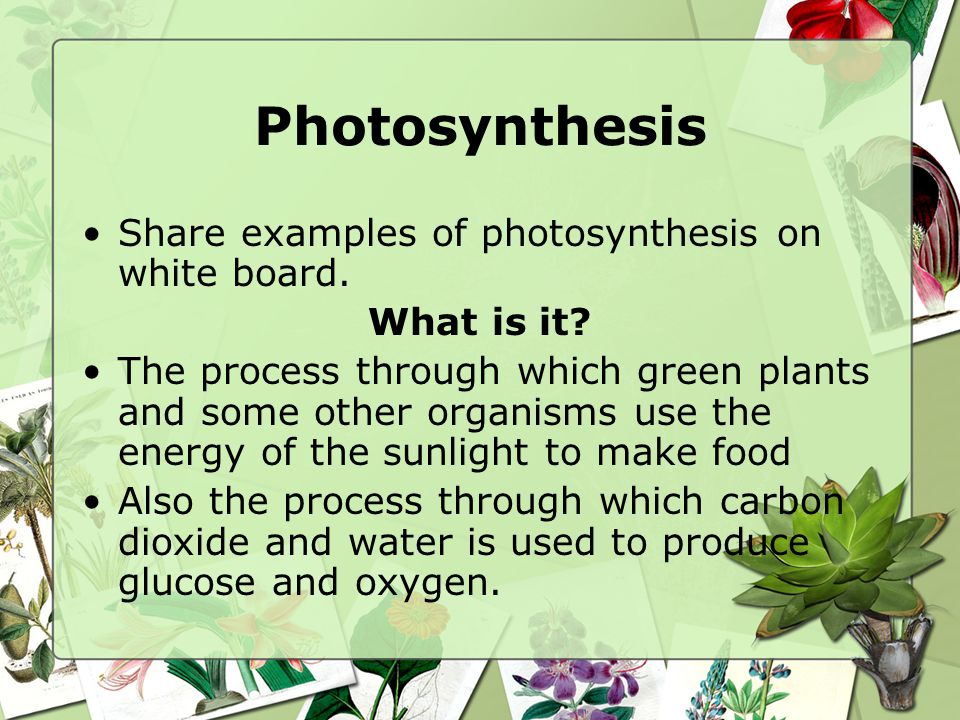 Photosynthesis

• Share examples of photosynthesis on white board.

What is it?

• The process through which green plants and some other organisms use the energy of the sunlight to make food
• Also the process through which carbon dioxide and water is used to produce glucose and oxygen.